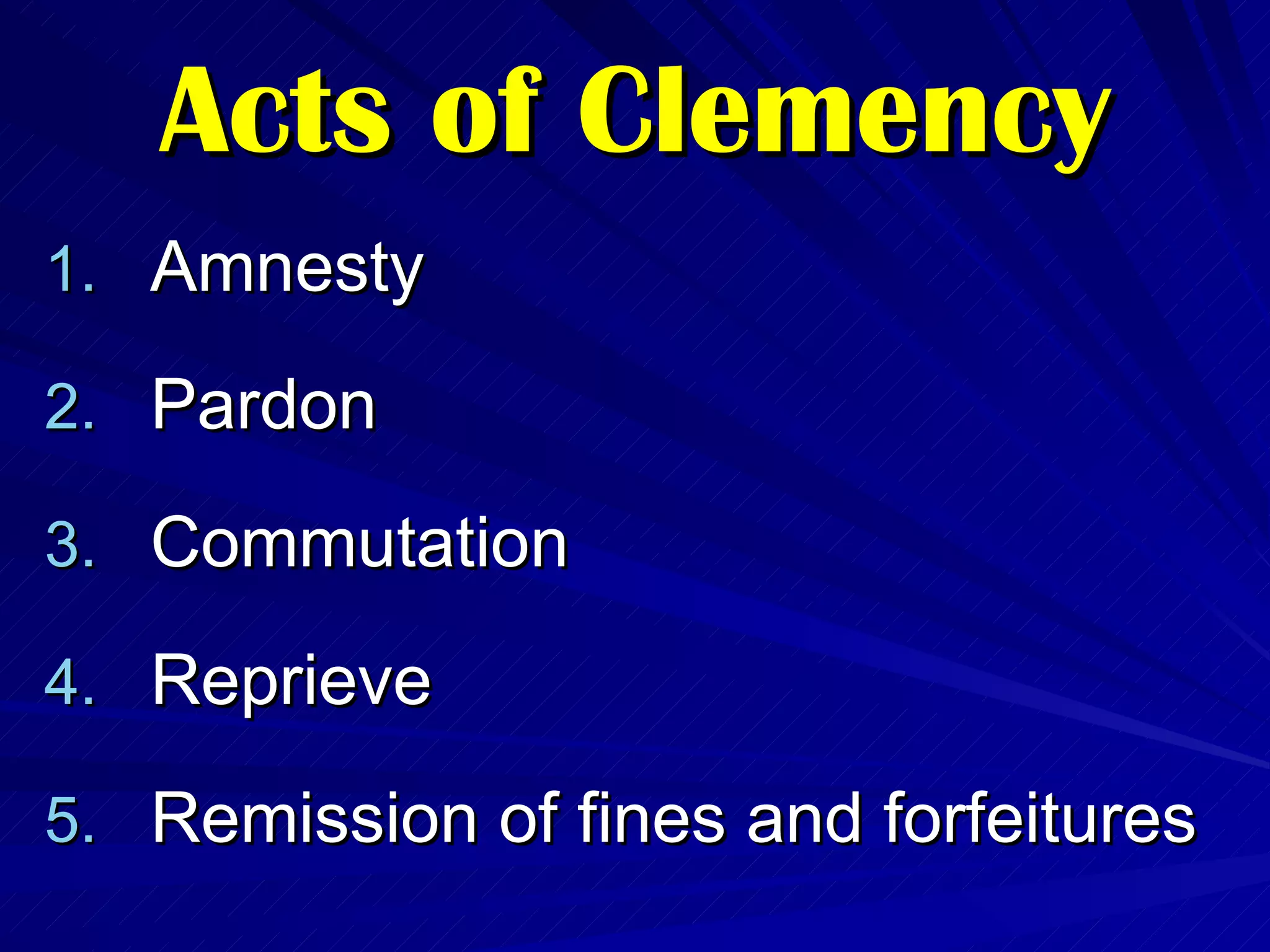 Acts of Clemency

1. Amnesty
2. Pardon
3. Commutation
4. Reprieve
5. Remission of fines and forfeitures